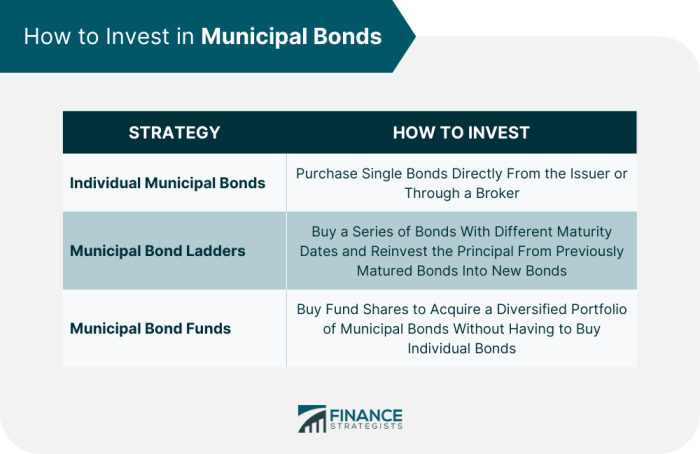 How to Invest in Municipal Bonds

| STRATEGY | HOW TO INVEST |
|---|---|
| Individual Municipal Bonds | Purchase Single Bonds Directly From the Issuer or Through a Broker |
| Municipal Bond Ladders | Buy a Series of Bonds With Different Maturity Dates and Reinvest the Principal From Previously Matured Bonds Into New Bonds |
| Municipal Bond Funds | Buy Fund Shares to Acquire a Diversified Portfolio of Municipal Bonds Without Having to Buy Individual Bonds |

FINANCE STRATEGISTS